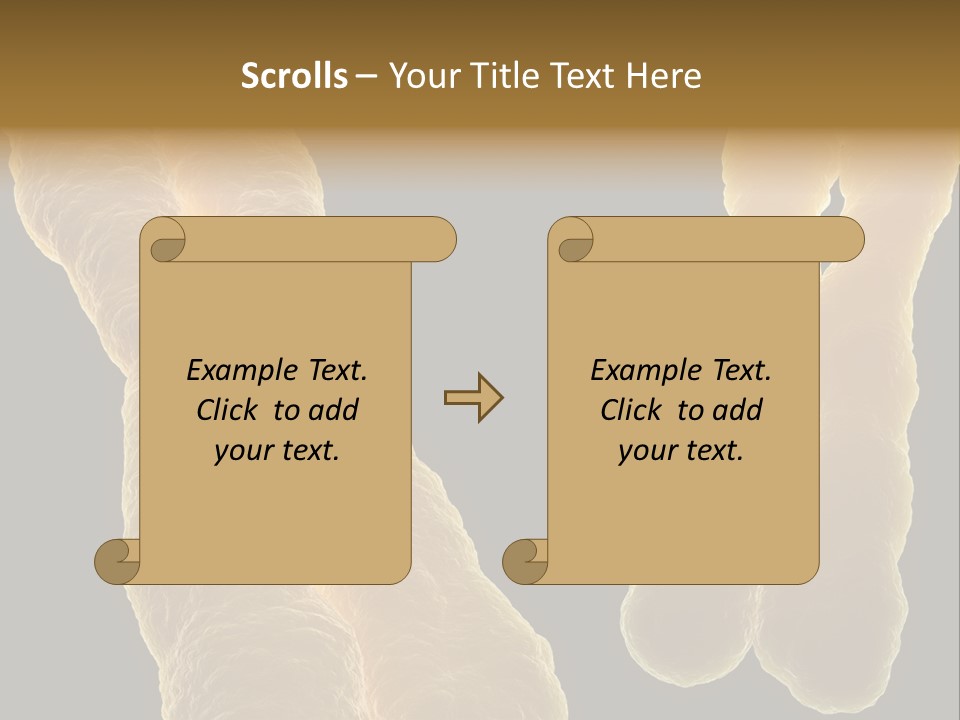 Scrolls – Your Title Text Here

Example Text. Click to add your text.

Example Text. Click to add your text.